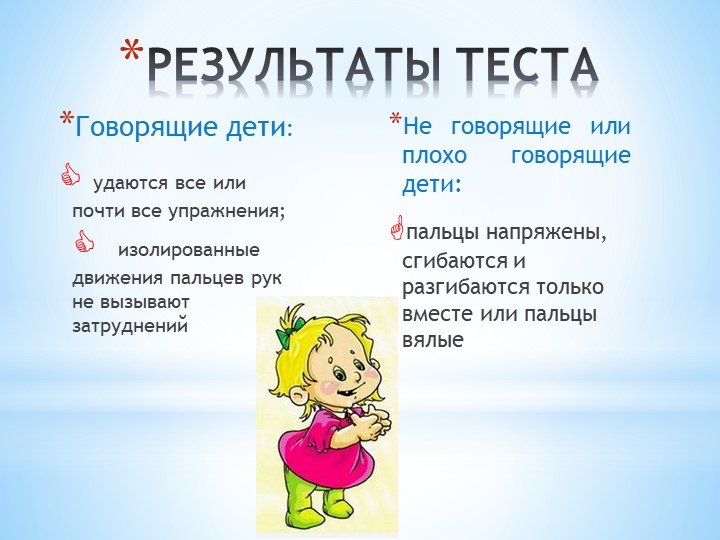 *РЕЗУЛЬТАТЫ ТЕСТА

*Говорящие дети:

удаются все или почти все упражнения;

изолированные движения пальцев рук не вызывают затруднений

*Не говорящие или плохо говорящие дети:

пальцы напряжены, сгибаются и разгибаются только вместе или пальцы вялые